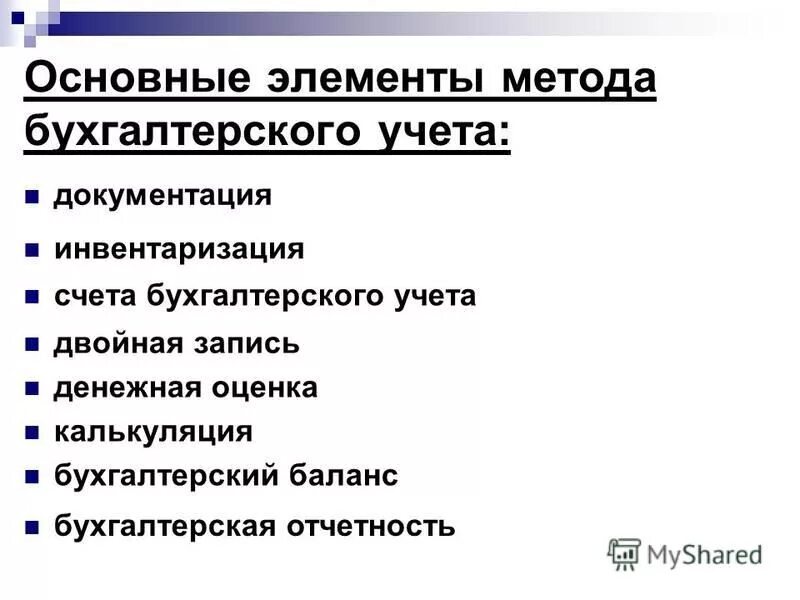 Основные элементы метода бухгалтерского учета:

- документация
- инвентаризация
- счета бухгалтерского учета
- двойная запись
- денежная оценка
- калькуляция
- бухгалтерский баланс
- бухгалтерская отчетность

MyShared